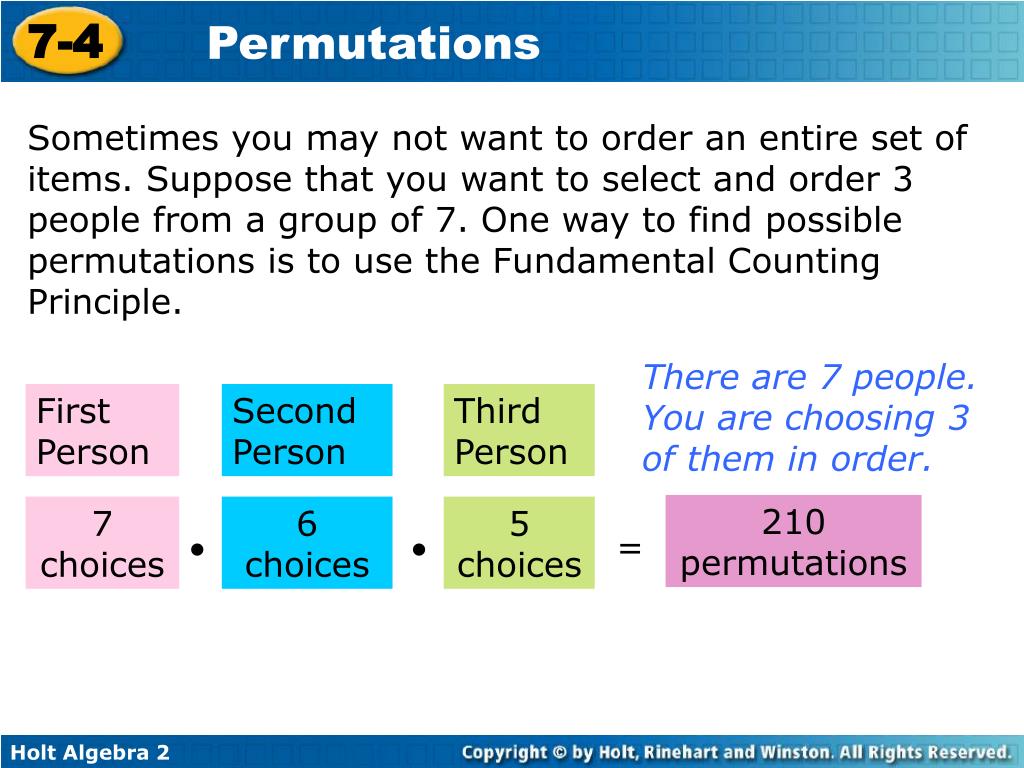 7-4 Permutations

Sometimes you may not want to order an entire set of items. Suppose that you want to select and order 3 people from a group of 7. One way to find possible permutations is to use the Fundamental Counting Principle.

First Person

Second Person

Third Person

There are 7 people. You are choosing 3 of them in order.

7 choices • 6 choices • 5 choices = 210 permutations

Holt Algebra 2

Copyright © by Holt, Rinehart and Winston. All Rights Reserved.